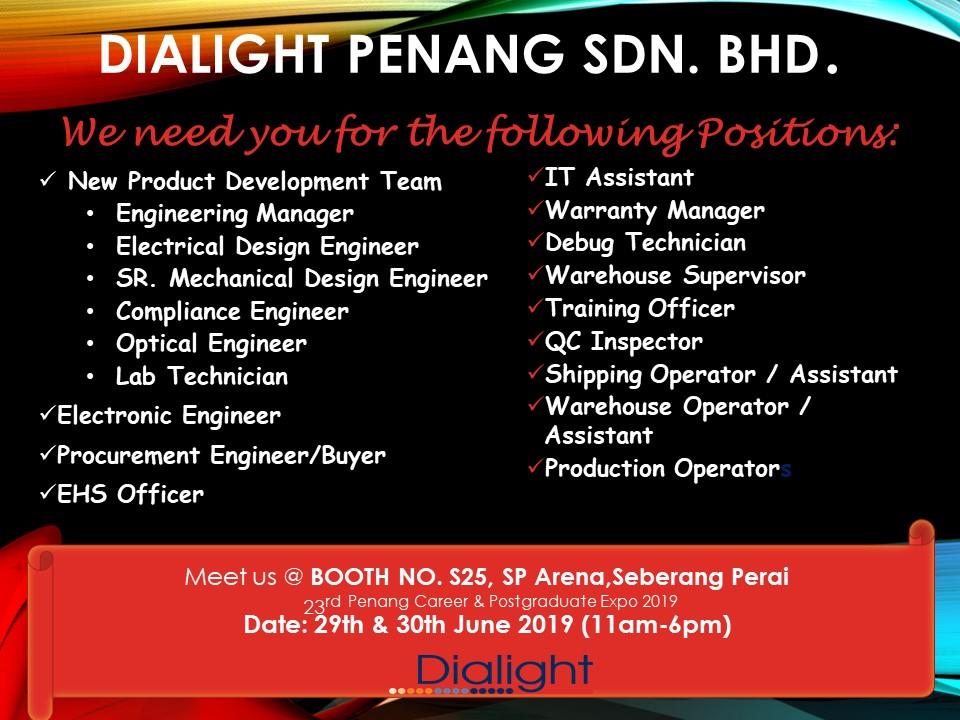 DIALIGHT PENANG SDN. BHD.

We need you for the following Positions:

✓ New Product Development Team
• Engineering Manager
• Electrical Design Engineer
• SR. Mechanical Design Engineer
• Compliance Engineer
• Optical Engineer
• Lab Technician
✓Electronic Engineer
✓Procurement Engineer/Buyer
✓EHS Officer

✓IT Assistant
✓Warranty Manager
✓Debug Technician
✓Warehouse Supervisor
✓Training Officer
✓QC Inspector
✓Shipping Operator / Assistant
✓Warehouse Operator / Assistant
✓Production Operators

Meet us @ BOOTH NO. S25, SP Arena,Seberang Perai
23rd Penang Career & Postgraduate Expo 2019
Date: 29th & 30th June 2019 (11am-6pm)

Dialight